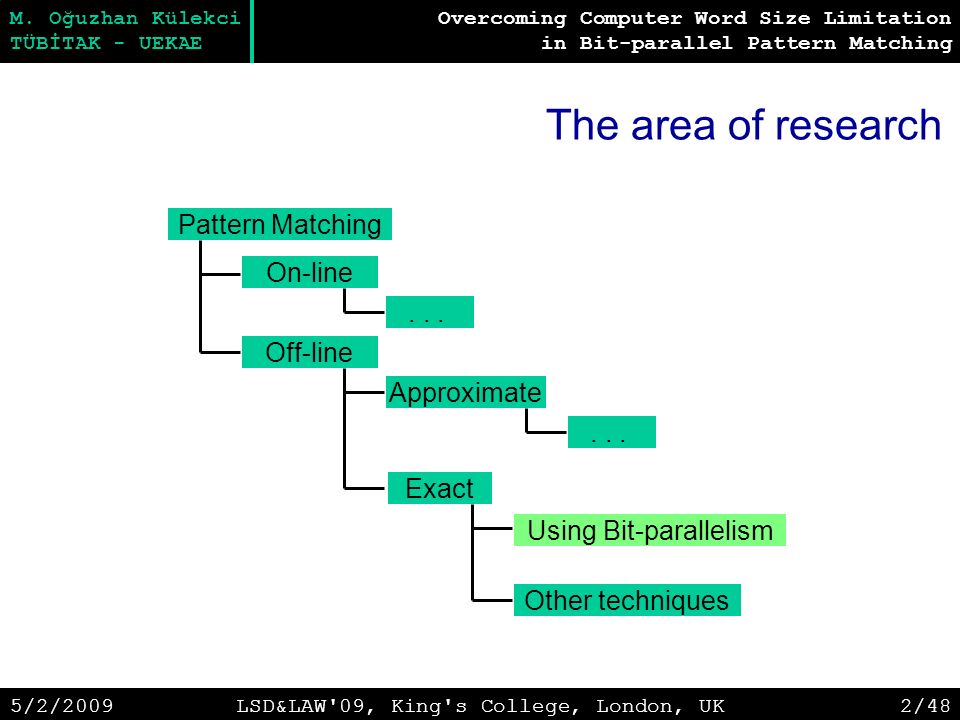 M. Oğuzhan Külekci
TÜBİTAK - UEKAE

Overcoming Computer Word Size Limitation in Bit-parallel Pattern Matching

The area of research

Pattern Matching

On-line

. . .

Off-line

Approximate

. . .

Exact

Using Bit-parallelism

Other techniques

5/2/2009 LSD&LAW'09, King's College, London, UK 2/48